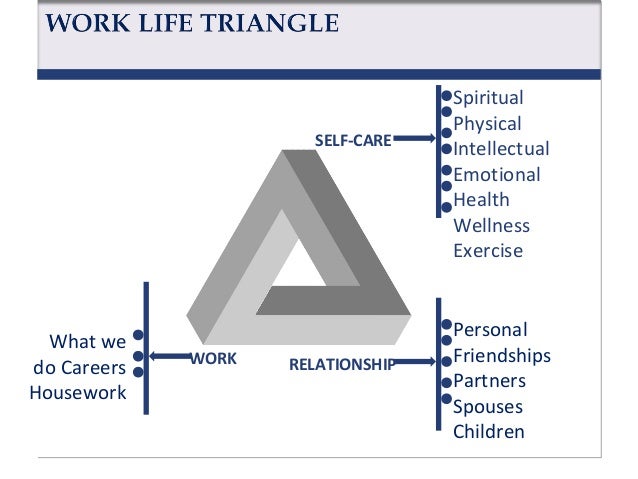 WORK LIFE TRIANGLE

SELF-CARE

Spiritual
Physical
Intellectual
Emotional
Health
Wellness
Exercise

What we do Careers Housework

WORK

RELATIONSHIP

Personal
Friendships
Partners
Spouses
Children